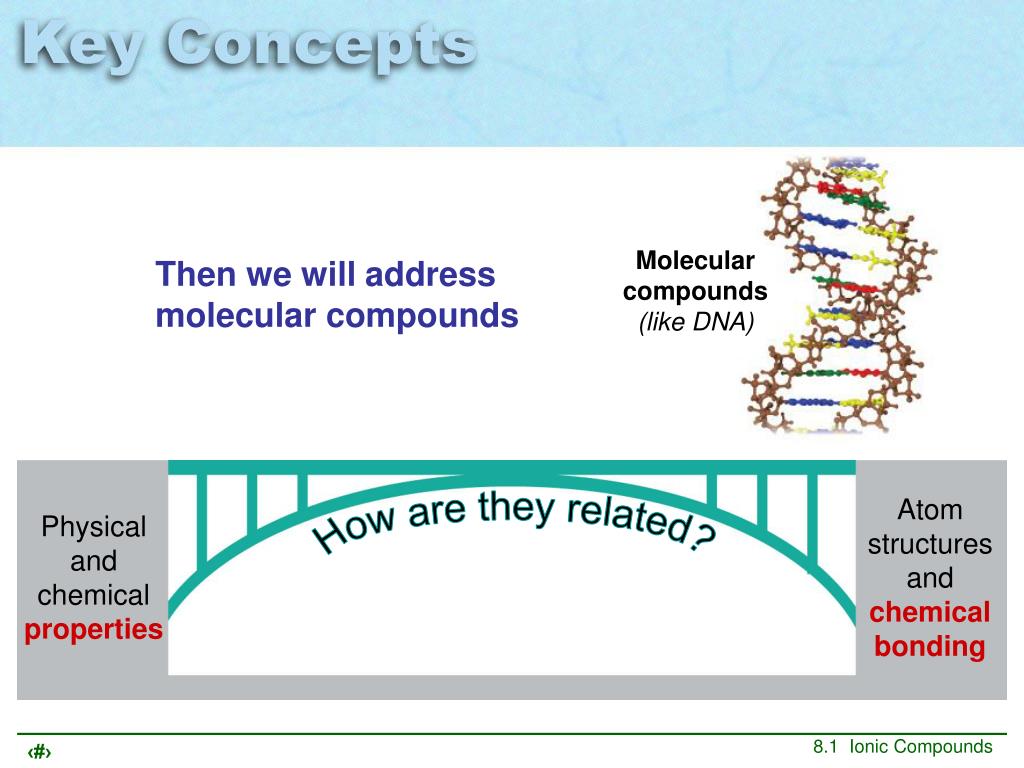 Key Concepts

Then we will address molecular compounds

Molecular compounds
(like DNA)

Physical and chemical properties

How are they related?

Atom structures and chemical bonding

‹#›

8.1 Ionic Compounds